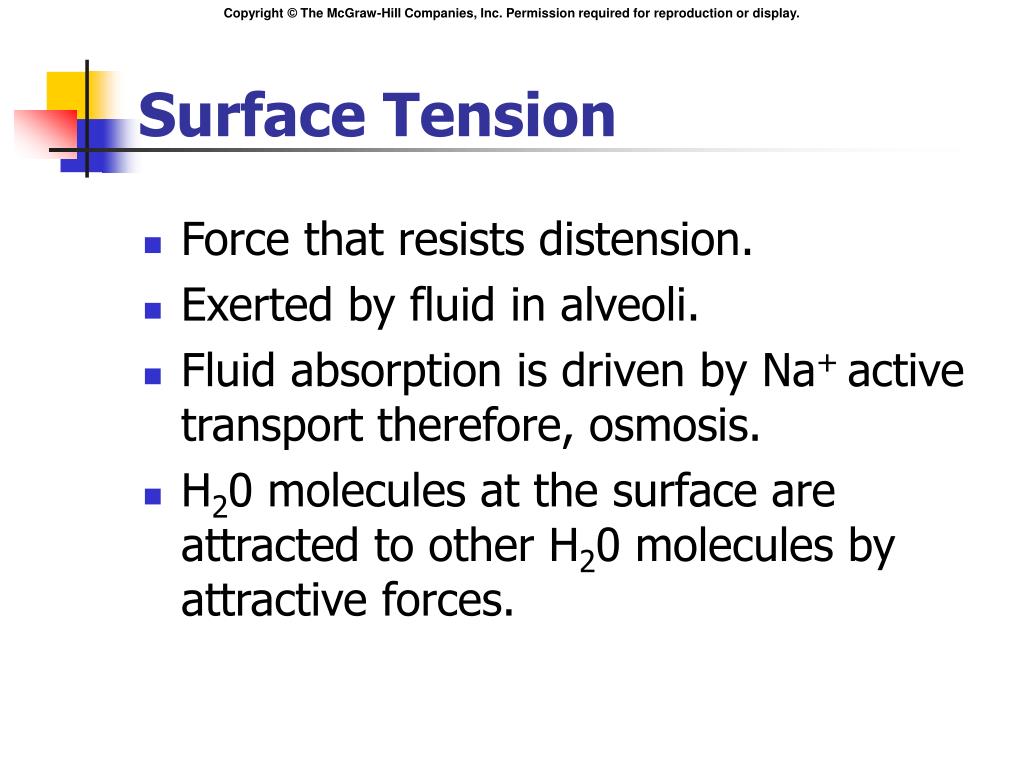 Copyright © The McGraw-Hill Companies, Inc. Permission required for reproduction or display.

Surface Tension

- Force that resists distension.
- Exerted by fluid in alveoli.
- Fluid absorption is driven by $Na^+$ active transport therefore, osmosis.
- $H_20$ molecules at the surface are attracted to other $H_20$ molecules by attractive forces.